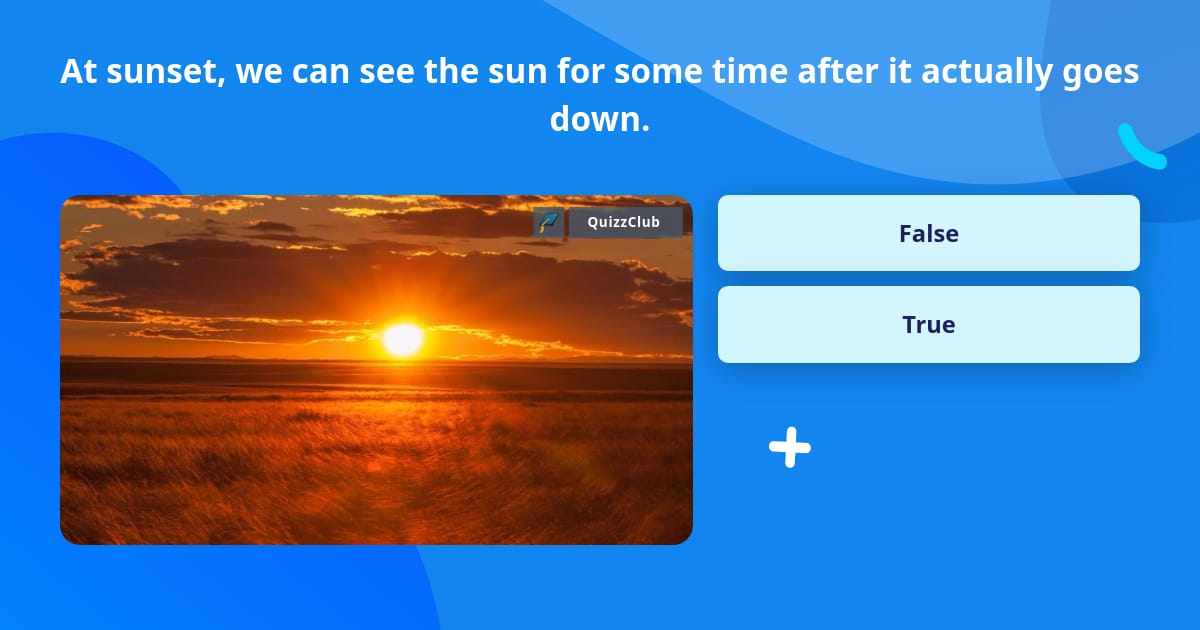 At sunset, we can see the sun for some time after it actually goes down.

QuizzClub

False

True